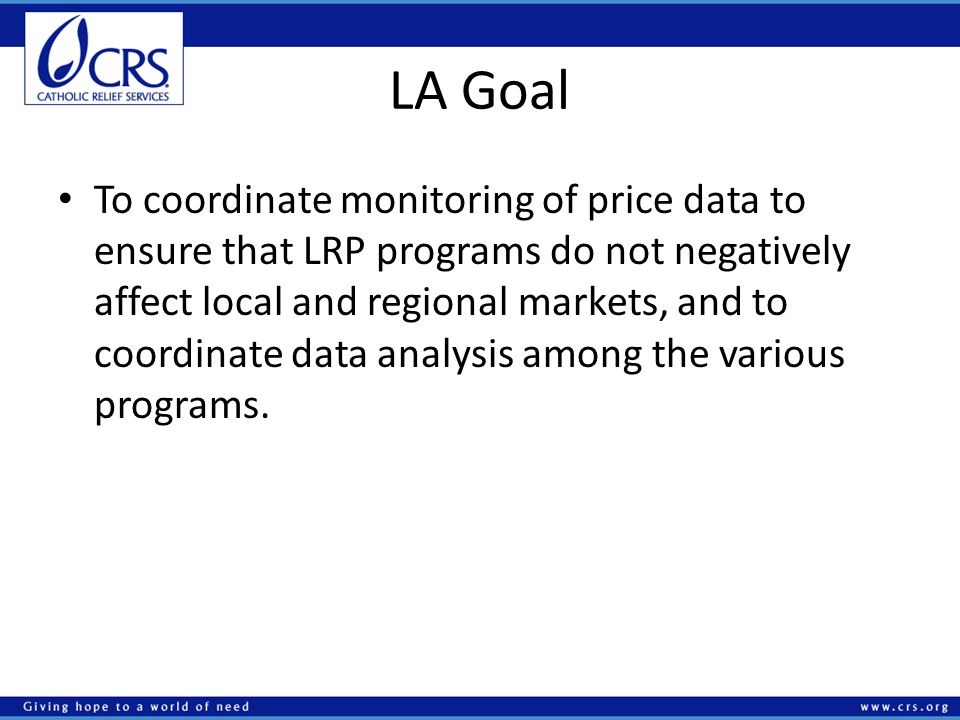 CRS
CATHOLIC RELIEF SERVICES

LA Goal

• To coordinate monitoring of price data to ensure that LRP programs do not negatively affect local and regional markets, and to coordinate data analysis among the various programs.

Giving hope to a world of need

www.crs.org